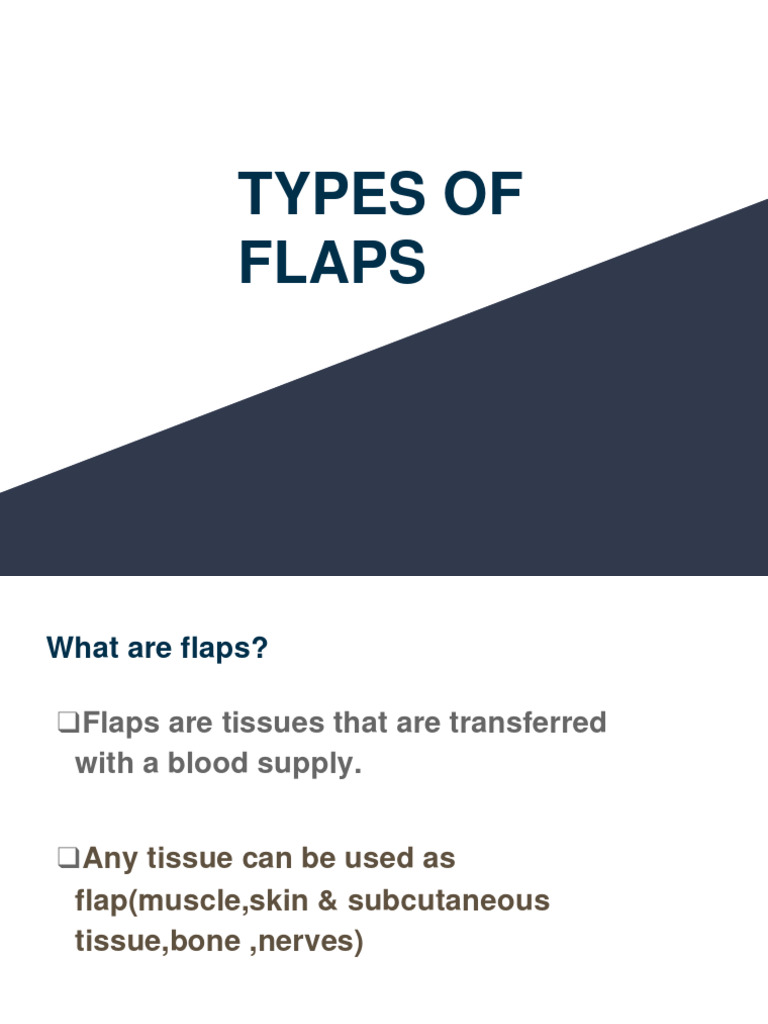 TYPES OF FLAPS

What are flaps?

❑Flaps are tissues that are transferred with a blood supply.

❑Any tissue can be used as flap(muscle,skin & subcutaneous tissue,bone ,nerves)